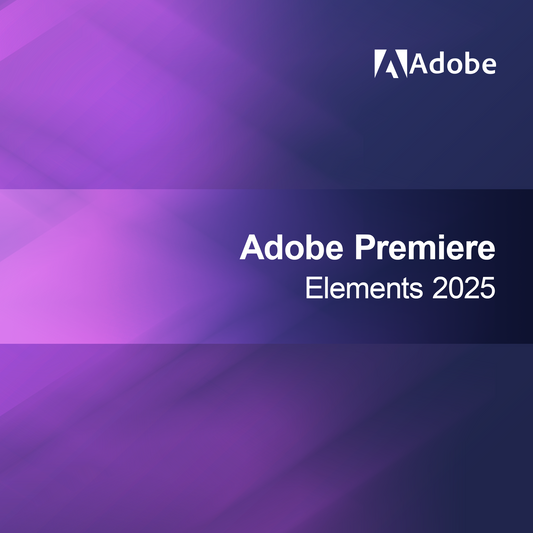 Adobe

Adobe Premiere
Elements 2025